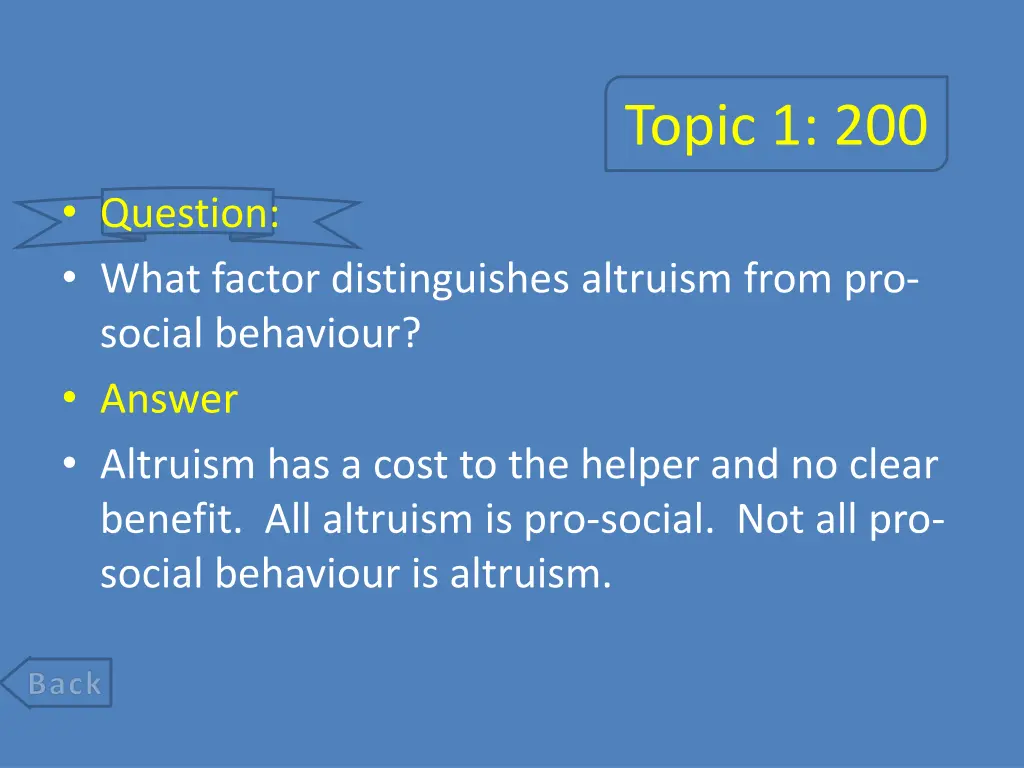 Topic 1: 200

• Question:
• What factor distinguishes altruism from pro-social behaviour?
• Answer
• Altruism has a cost to the helper and no clear benefit. All altruism is pro-social. Not all pro-social behaviour is altruism.

Back